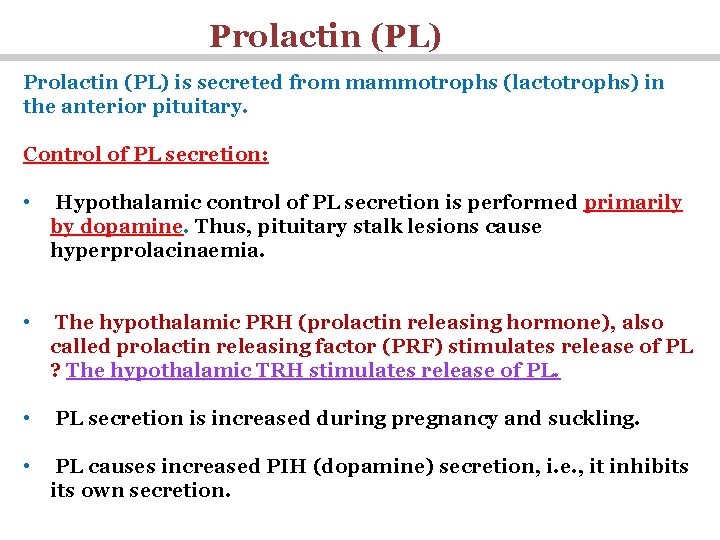 Prolactin (PL)

Prolactin (PL) is secreted from mammotrophs (lactotrophs) in the anterior pituitary.

Control of PL secretion:

• Hypothalamic control of PL secretion is performed primarily by dopamine. Thus, pituitary stalk lesions cause hyperprolacinaemia.

• The hypothalamic PRH (prolactin releasing hormone), also called prolactin releasing factor (PRF) stimulates release of PL ? The hypothalamic TRH stimulates release of PL.

• PL secretion is increased during pregnancy and suckling.

• PL causes increased PIH (dopamine) secretion, i.e., it inhibits its own secretion.